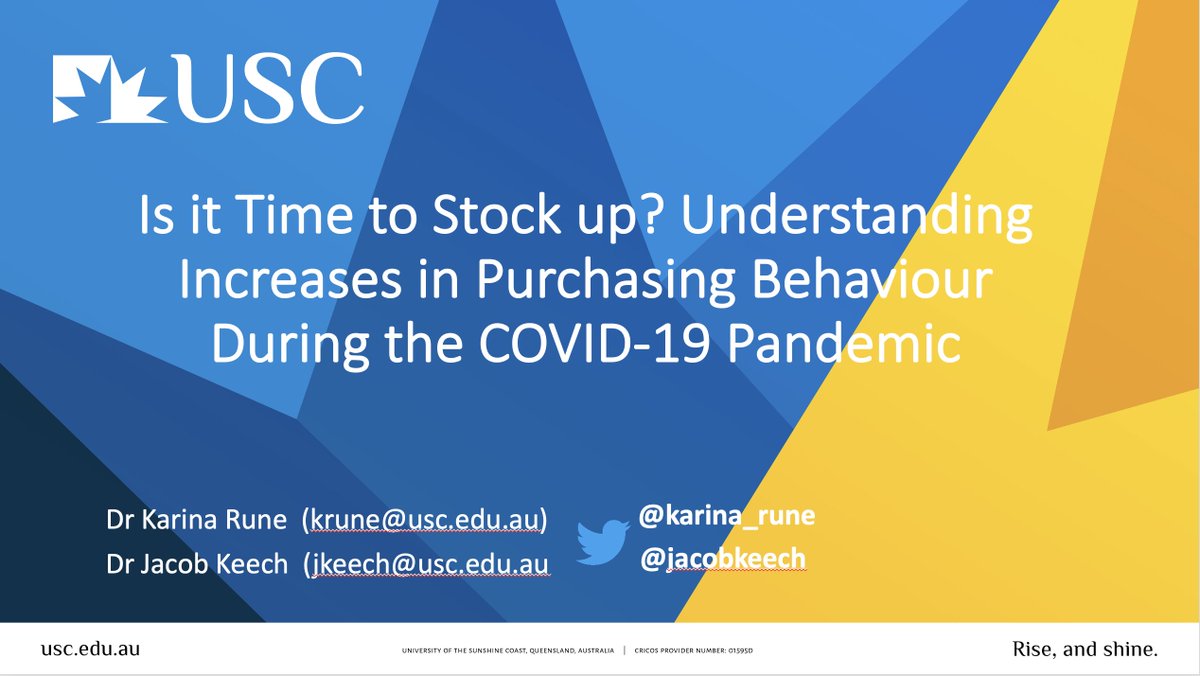 USC

Is it Time to Stock up? Understanding Increases in Purchasing Behaviour During the COVID-19 Pandemic

Dr Karina Rune (krune@usc.edu.au)
Dr Jacob Keech (jkeech@usc.edu.au

@karina_rune
@jacobkeech

usc.edu.au

UNIVERSITY OF THE SUNSHINE COAST, QUEENSLAND, AUSTRALIA | CRICOS PROVIDER NUMBER: 01595D

Rise, and shine.